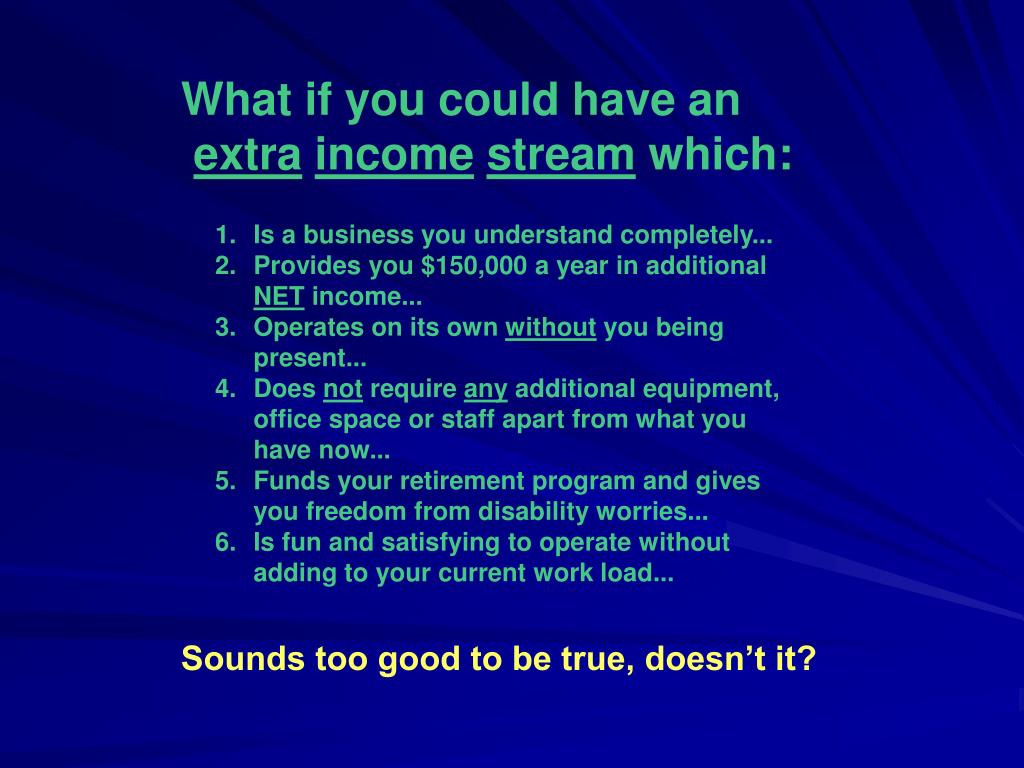 What if you could have an extra income stream which:

1. Is a business you understand completely...
2. Provides you \$150,000 a year in additional NET income...
3. Operates on its own without you being present...
4. Does not require any additional equipment, office space or staff apart from what you have now...
5. Funds your retirement program and gives you freedom from disability worries...
6. Is fun and satisfying to operate without adding to your current work load...

Sounds too good to be true, doesn’t it?